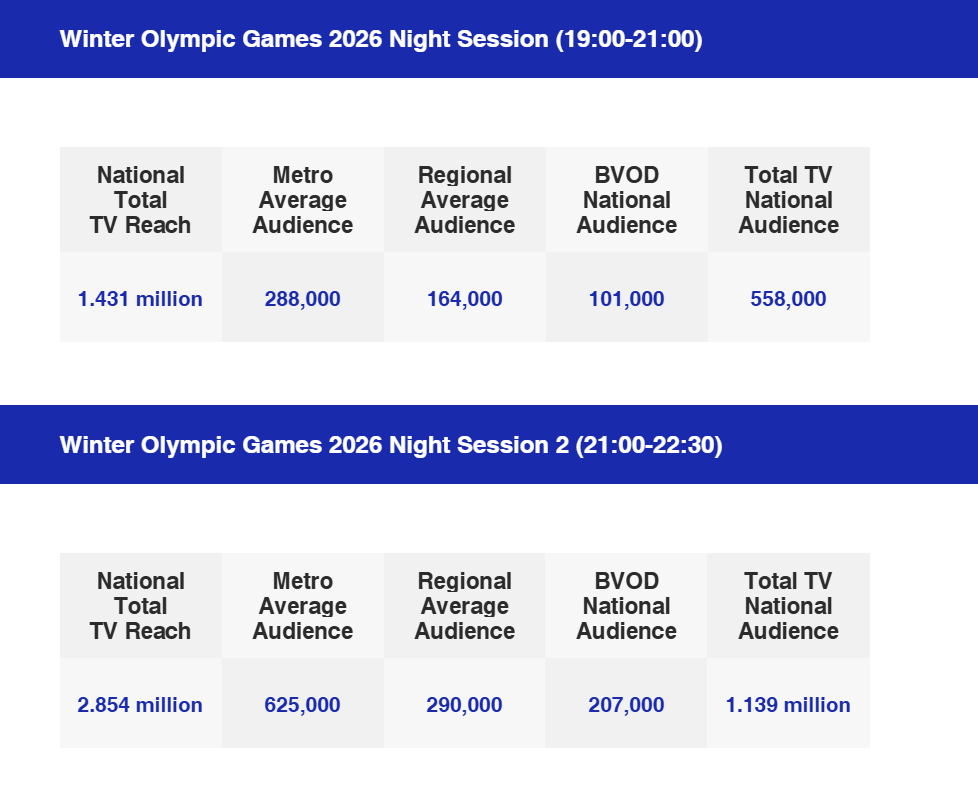 Winter Olympic Games 2026 Night Session (19:00-21:00)

| National Total TV Reach | Metro Average Audience | Regional Average Audience | BVOD National Audience | Total TV National Audience |
|---|---|---|---|---|
| 1.431 million | 288,000 | 164,000 | 101,000 | 558,000 |

Winter Olympic Games 2026 Night Session 2 (21:00-22:30)

| National Total TV Reach | Metro Average Audience | Regional Average Audience | BVOD National Audience | Total TV National Audience |
|---|---|---|---|---|
| 2.854 million | 625,000 | 290,000 | 207,000 | 1.139 million |